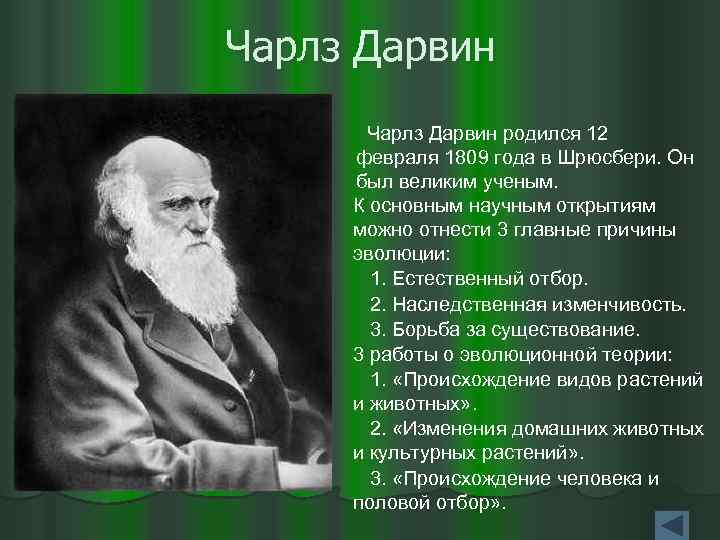 Чарлз Дарвин

Чарлз Дарвин родился 12 февраля 1809 года в Шрюсбери. Он был великим ученым.
К основным научным открытиям можно отнести 3 главные причины эволюции:
1. Естественный отбор.
2. Наследственная изменчивость.
3. Борьба за существование.
3 работы о эволюционной теории:
1. «Происхождение видов растений и животных».
2. «Изменения домашних животных и культурных растений».
3. «Происхождение человека и половой отбор».